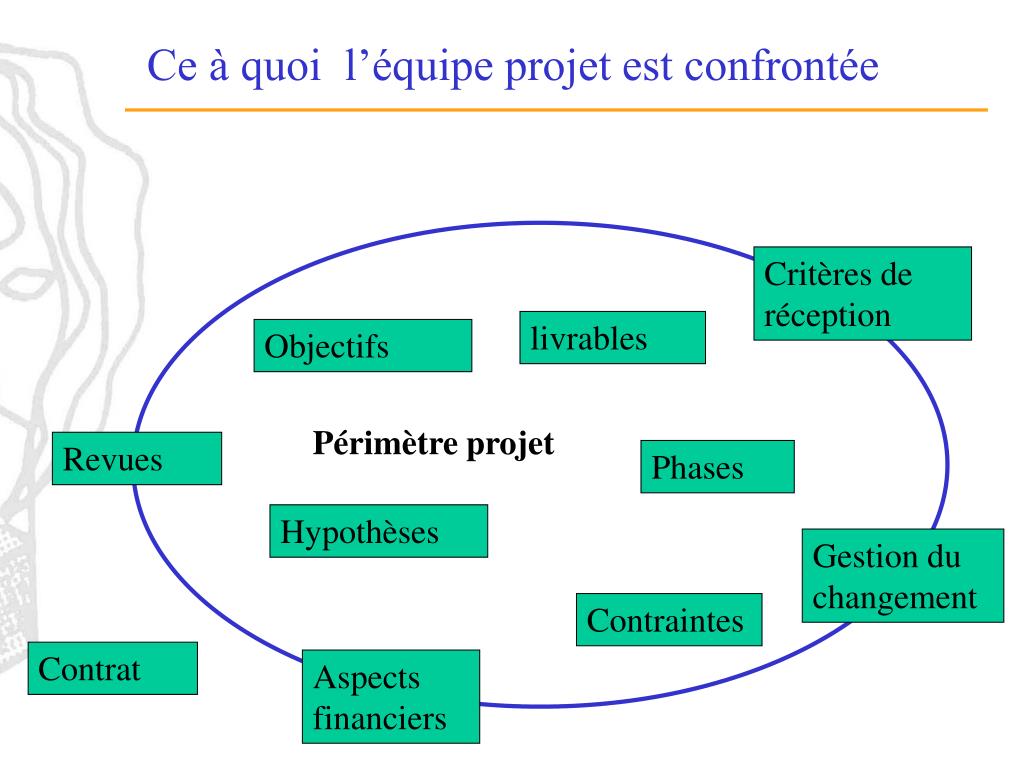 Ce à quoi l'équipe projet est confrontée

Critères de réception

Objectifs

livrables

Revues

Périmètre projet

Phases

Hypothèses

Gestion du changement

Contraintes

Contrat

Aspects financiers